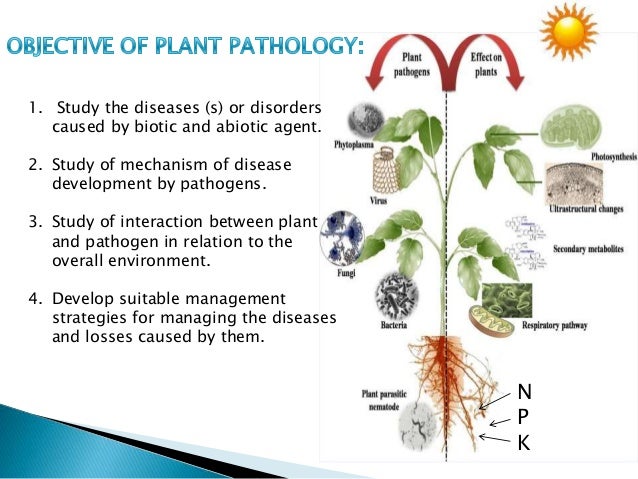 OBJECTIVE OF PLANT PATHOLOGY:

1. Study the diseases (s) or disorders caused by biotic and abiotic agent.

2. Study of mechanism of disease development by pathogens.

3. Study of interaction between plant and pathogen in relation to the overall environment.

4. Develop suitable management strategies for managing the diseases and losses caused by them.

Plant pathogens

Effect on plants

Phytoplasma

Virus

Fungi

Bacteria

Plant parasitic nematode

Photosynthesis

Ultrastructural changes

Secondary metabolites

Respiratory pathway

N

P

K